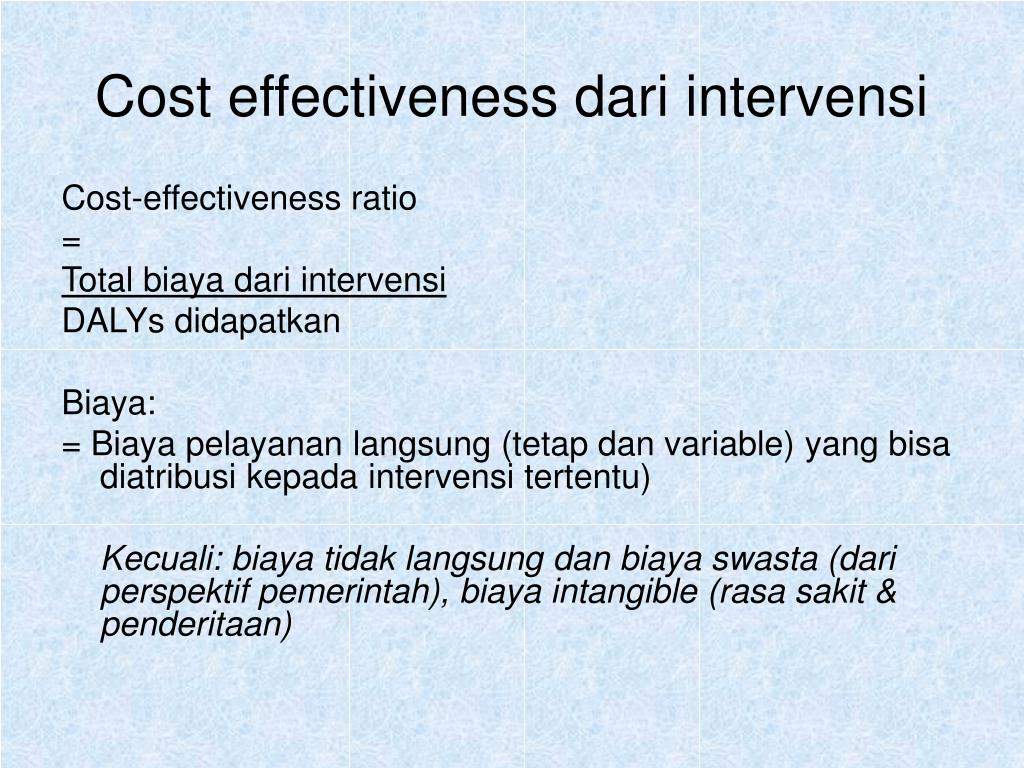 Cost effectiveness dari intervensi

Cost-effectiveness ratio
=
Total biaya dari intervensi
DALYs didapatkan

Biaya:
= Biaya pelayanan langsung (tetap dan variable) yang bisa diatribusi kepada intervensi tertentu)

Kecuali: biaya tidak langsung dan biaya swasta (dari perspektif pemerintah), biaya intangible (rasa sakit & penderitaan)